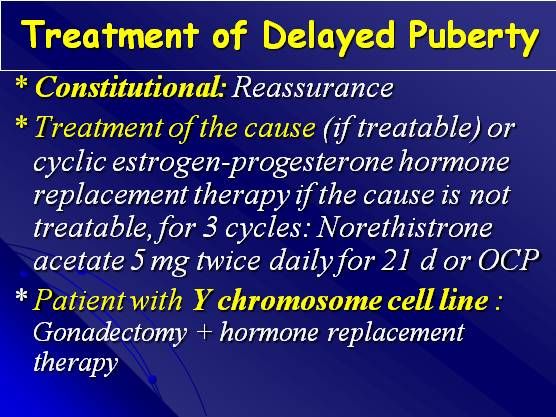 Treatment of Delayed Puberty

* Constitutional: Reassurance

* Treatment of the cause (if treatable) or cyclic estrogen-progesterone hormone replacement therapy if the cause is not treatable, for 3 cycles: Norethistrone acetate 5 mg twice daily for 21 d or OCP

* Patient with Y chromosome cell line : Gonadectomy + hormone replacement therapy